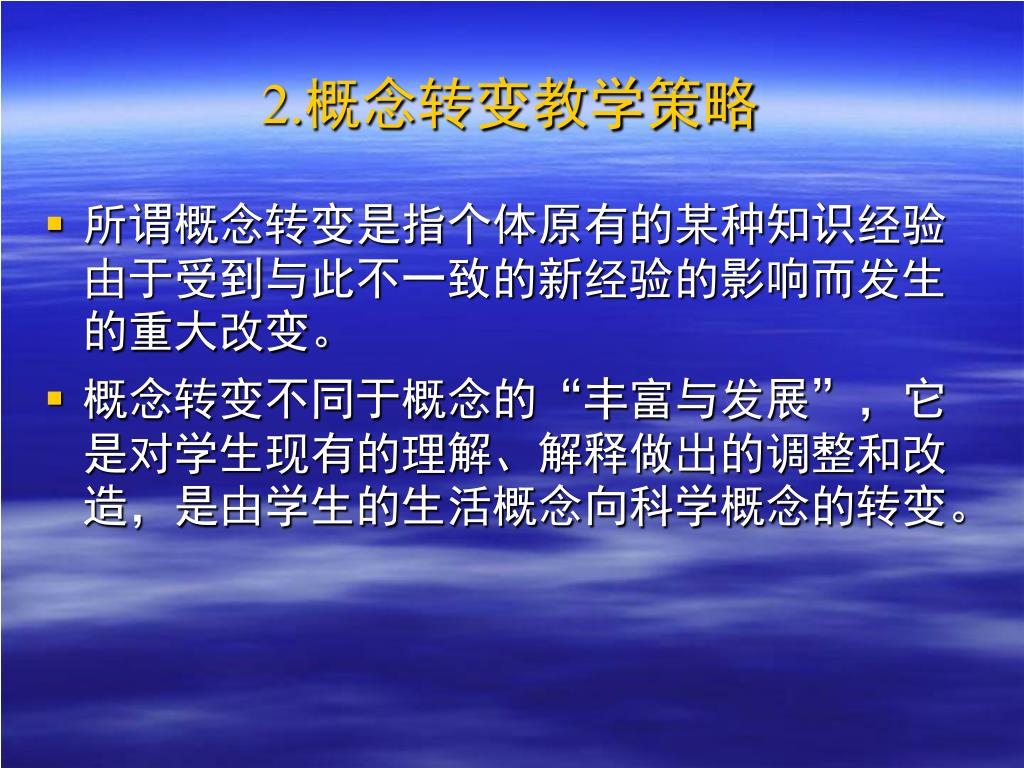 2.概念转变教学策略

▪ 所谓概念转变是指个体原有的某种知识经验由于受到与此不一致的新经验的影响而发生的重大改变。

▪ 概念转变不同于概念的“丰富与发展”，它是对学生现有的理解、解释做出的调整和改造，是由学生的生活概念向科学概念的转变。